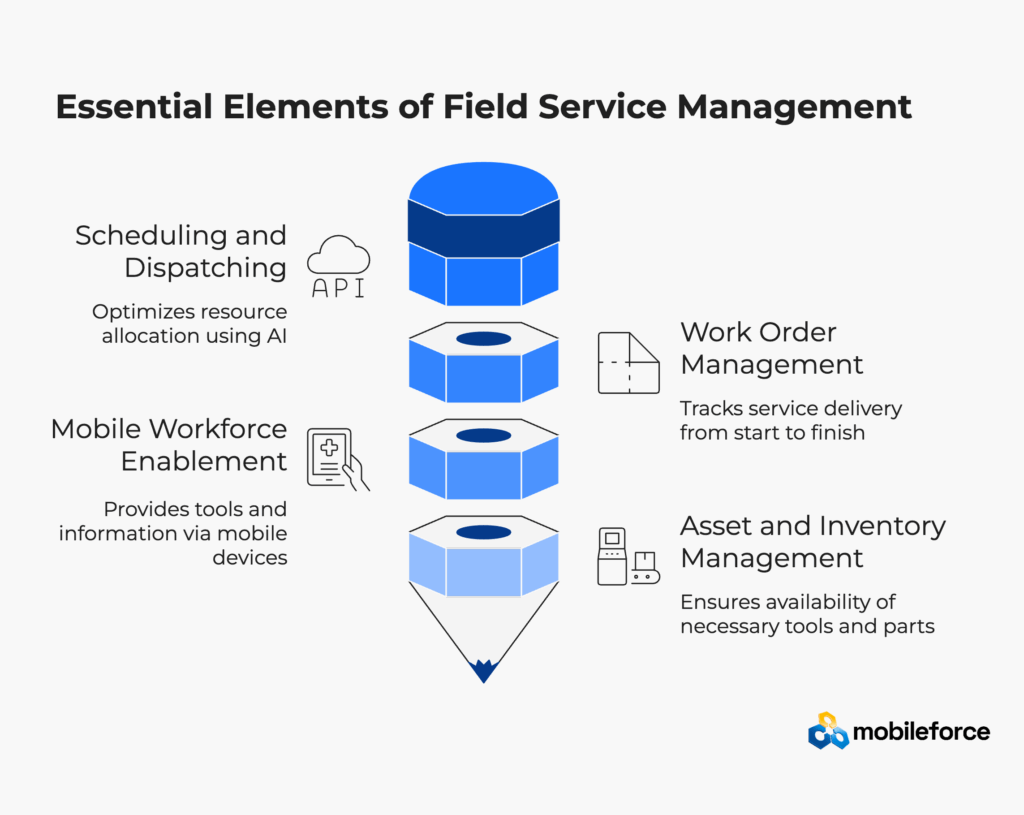 Essential Elements of Field Service Management

Scheduling and Dispatching

API

Optimizes resource allocation using AI

Work Order Management

Tracks service delivery from start to finish

Mobile Workforce Enablement

Provides tools and information via mobile devices

Asset and Inventory Management

Ensures availability of necessary tools and parts

mobileforce